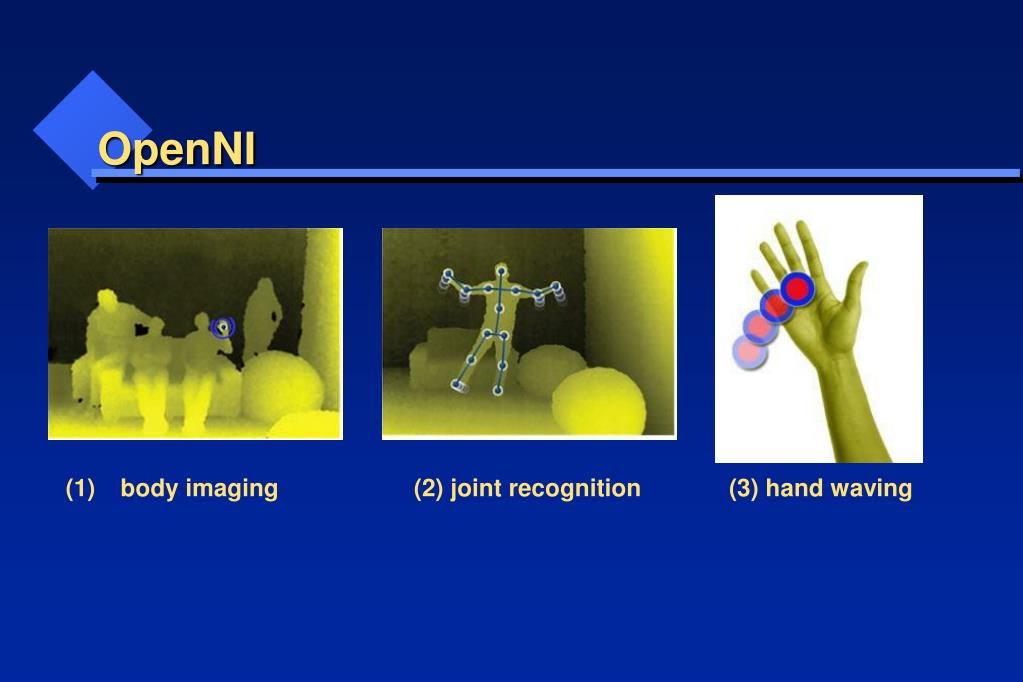 OpenNI

(1) body imaging

(2) joint recognition

(3) hand waving